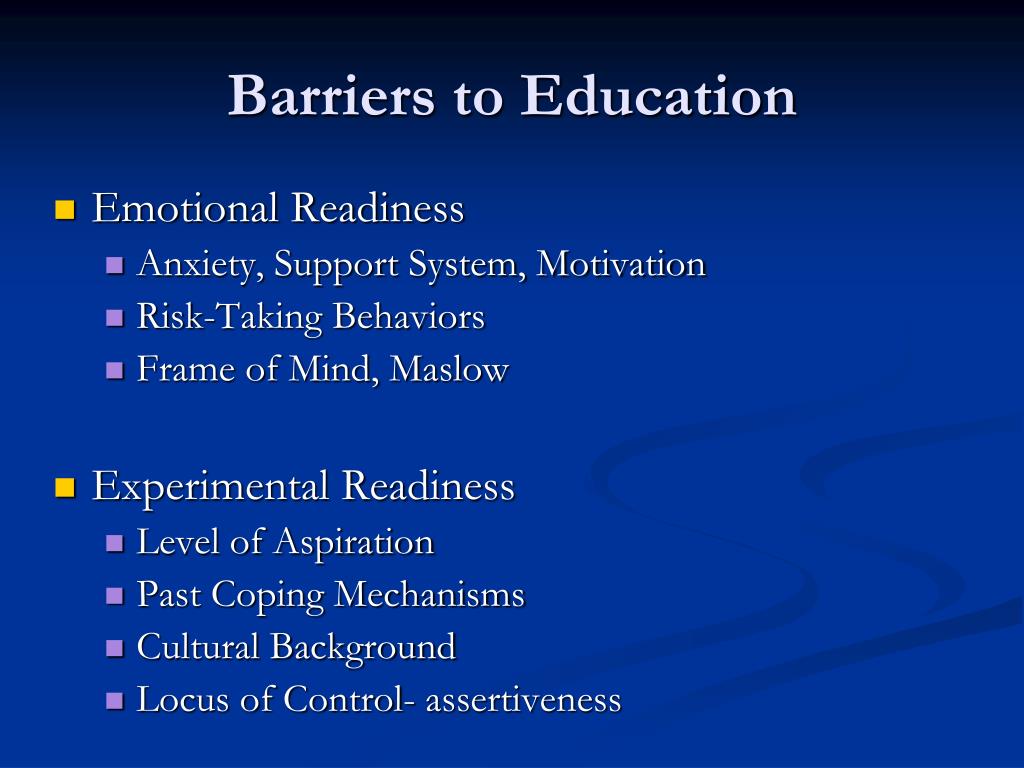 Barriers to Education

• Emotional Readiness
• Anxiety, Support System, Motivation
• Risk-Taking Behaviors
• Frame of Mind, Maslow

• Experimental Readiness
• Level of Aspiration
• Past Coping Mechanisms
• Cultural Background
• Locus of Control- assertiveness